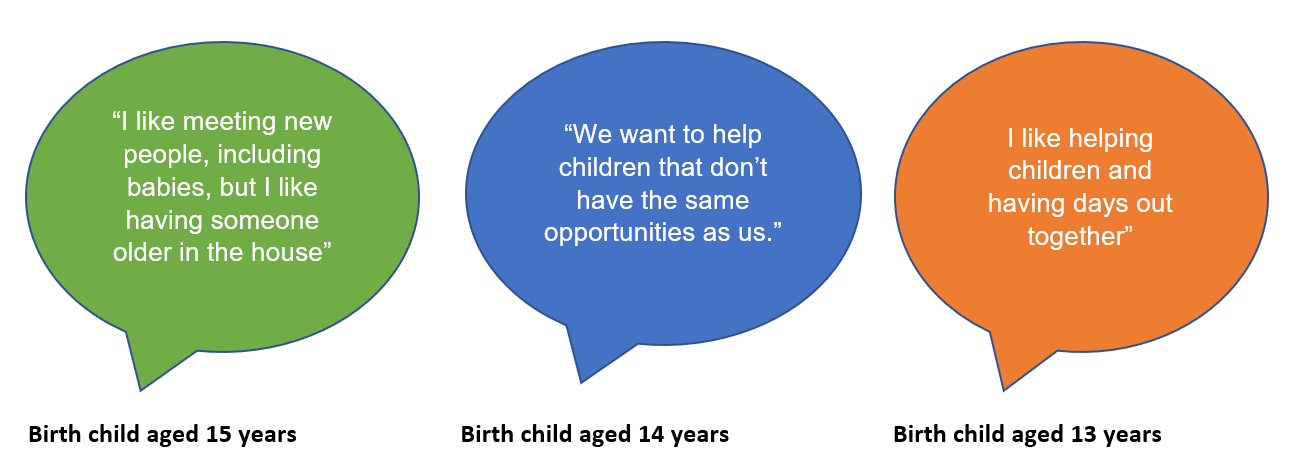 “I like meeting new people, including babies, but I like having someone older in the house”

Birth child aged 15 years

“We want to help children that don’t have the same opportunities as us.”

Birth child aged 14 years

I like helping children and having days out together”

Birth child aged 13 years